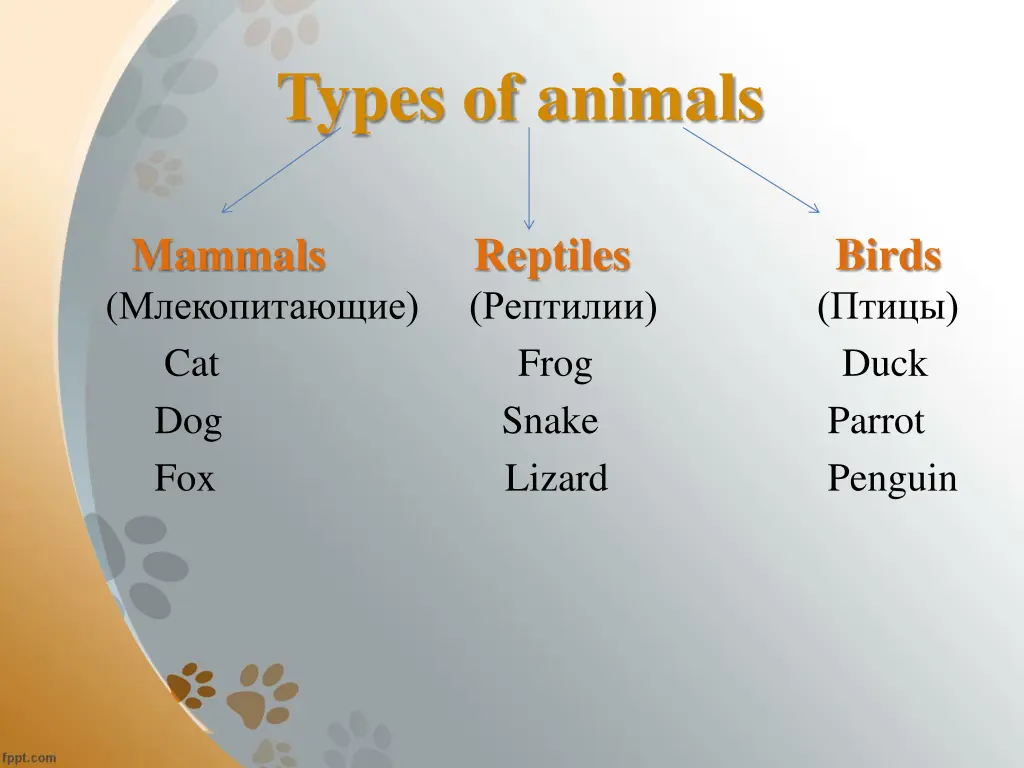 Types of animals

Mammals
(Млекопитающие)
Cat
Dog
Fox

Reptiles
(Рептилии)
Frog
Snake
Lizard

Birds
(Птицы)
Duck
Parrot
Penguin

fppt.com